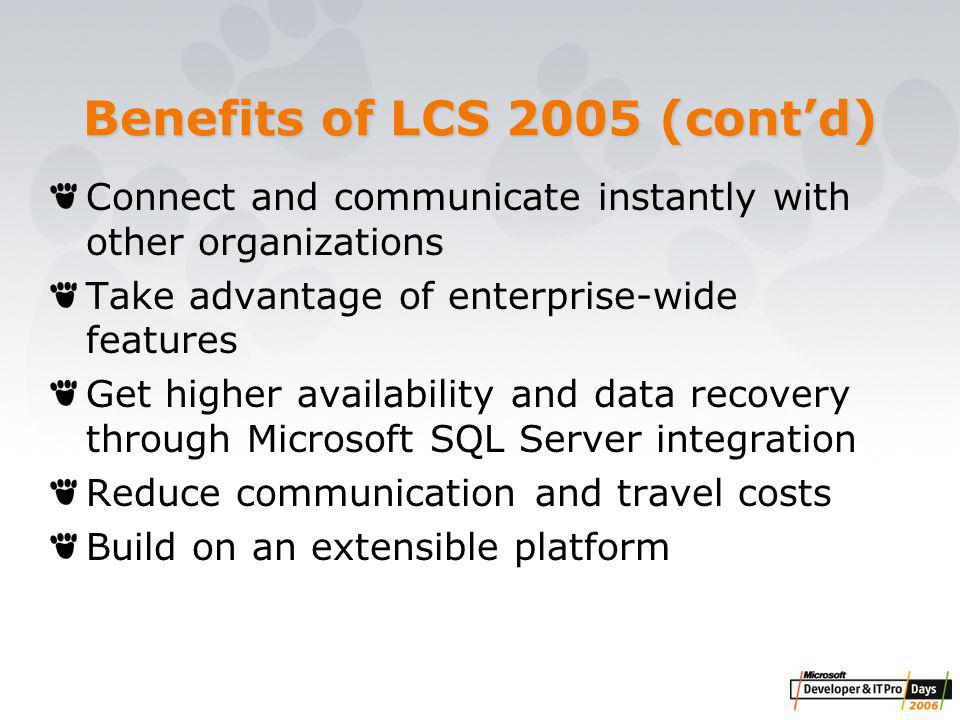 Benefits of LCS 2005 (cont'd)

Connect and communicate instantly with other organizations

Take advantage of enterprise-wide features

Get higher availability and data recovery through Microsoft SQL Server integration

Reduce communication and travel costs

Build on an extensible platform

Microsoft Developer & IT Pro Days 2006